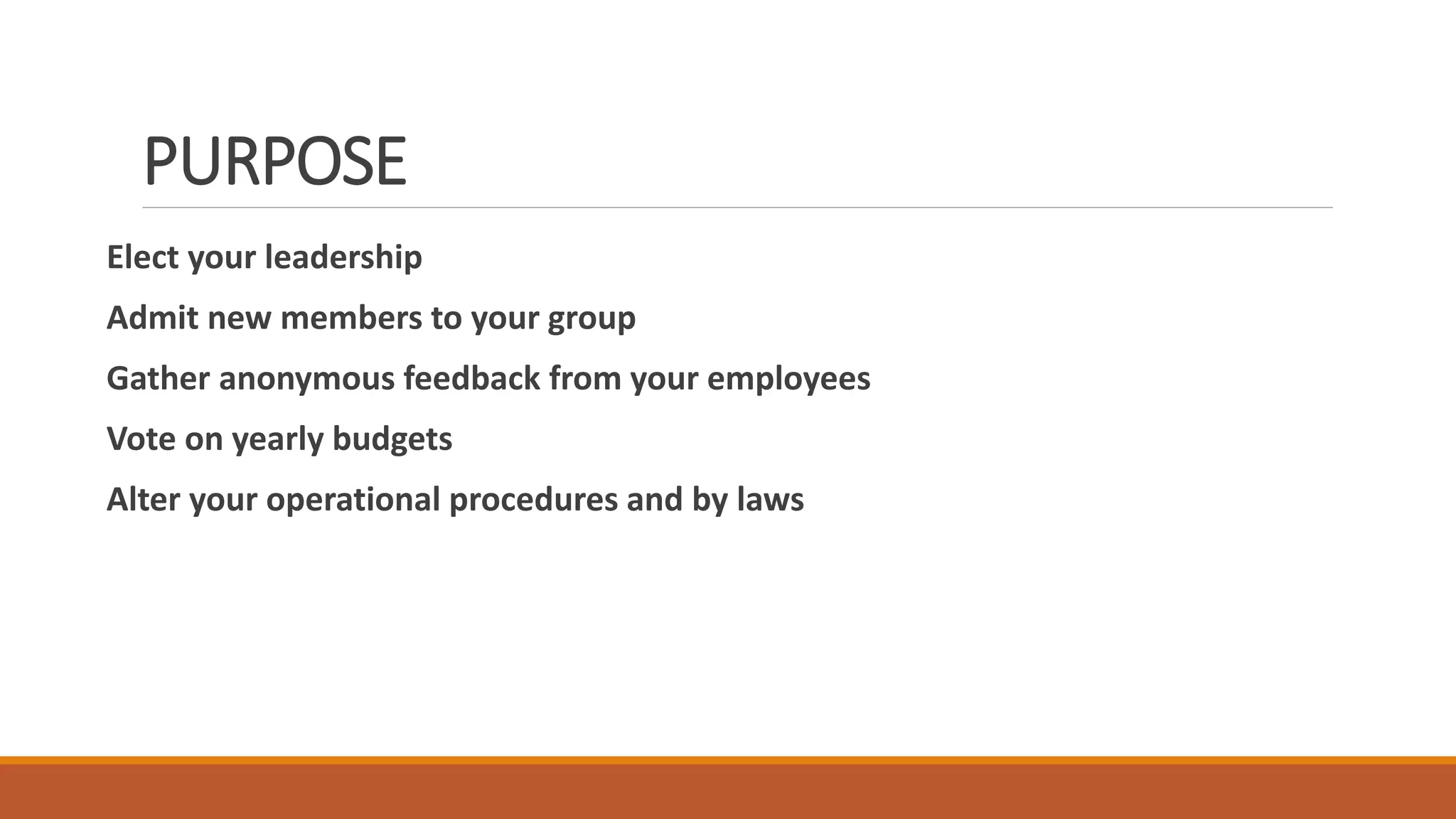 PURPOSE

Elect your leadership

Admit new members to your group

Gather anonymous feedback from your employees

Vote on yearly budgets

Alter your operational procedures and by laws